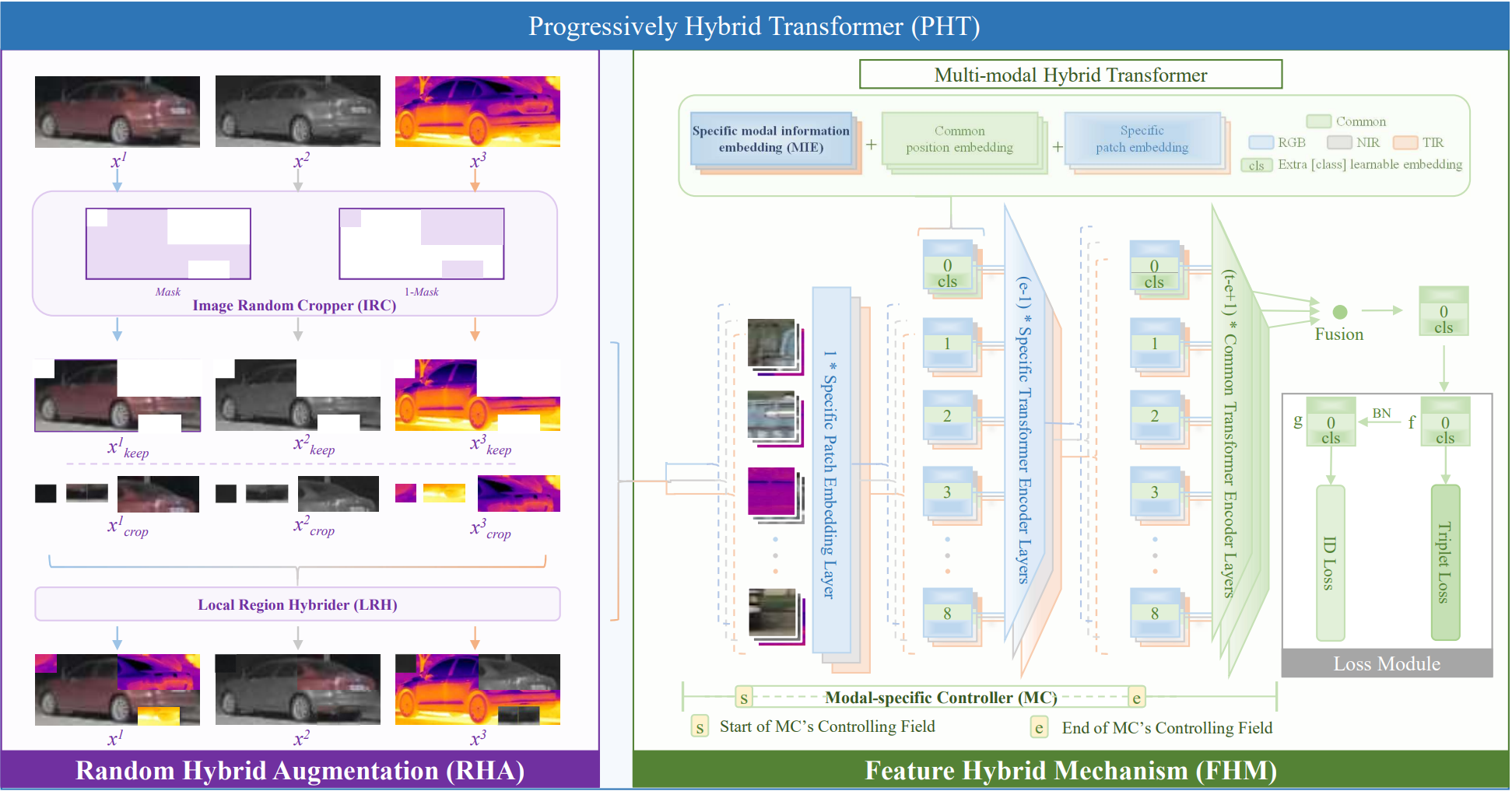 Progressively Hybrid Transformer (PHT)

$x^1$ $x^2$ $x^3$

Mask

1-Mask

Image Random Cropper (IRC)

$x^1_{keep}$ $x^2_{keep}$ $x^3_{keep}$

$x^1_{crop}$ $x^2_{crop}$ $x^3_{crop}$

Local Region Hybrider (LRH)

$x^1$ $x^2$ $x^3$

Random Hybrid Augmentation (RHA)

Multi-modal Hybrid Transformer

Specific modal information embedding (MIE) + Common position embedding + Specific patch embedding

Common
RGB NIR TIR
cls Extra [class] learnable embedding

1 * Specific Patch Embedding Layer

0 cls
1
2
3
8

(e-1) * Specific Transformer Encoder Layers

0 cls
1
2
3
8

(t-e+1) * Common Transformer Encoder Layers

Fusion

0 cls

g 0 cls BN f 0 cls

ID Loss

Triplet Loss

Loss Module

s Modal-specific Controller (MC) e

s Start of MC's Controlling Field

e End of MC's Controlling Field

Feature Hybrid Mechanism (FHM)